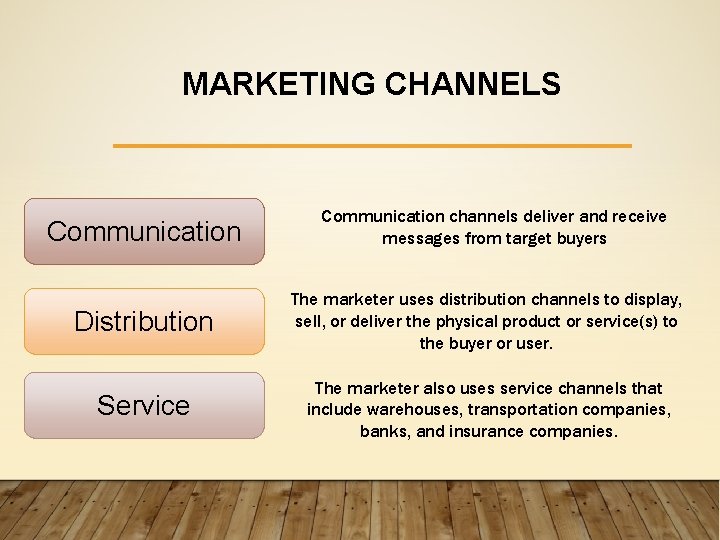 MARKETING CHANNELS

Communication

Communication channels deliver and receive messages from target buyers

Distribution

The marketer uses distribution channels to display, sell, or deliver the physical product or service(s) to the buyer or user.

Service

The marketer also uses service channels that include warehouses, transportation companies, banks, and insurance companies.